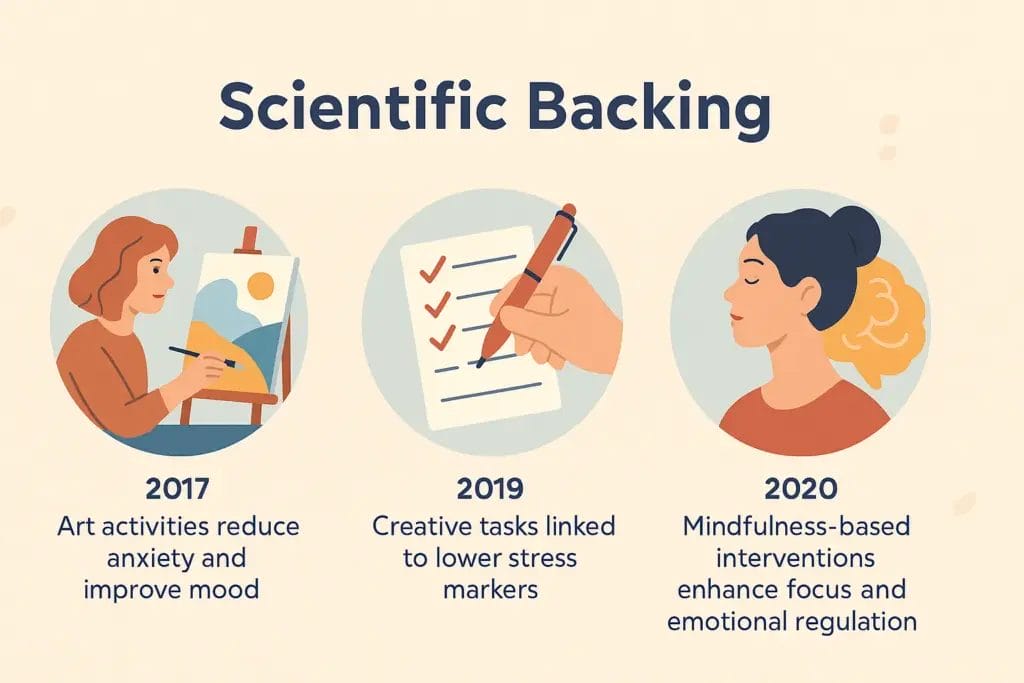 Scientific Backing

2017
Art activities reduce anxiety and improve mood

2019
Creative tasks linked to lower stress markers

2020
Mindfulness-based interventions enhance focus and emotional regulation